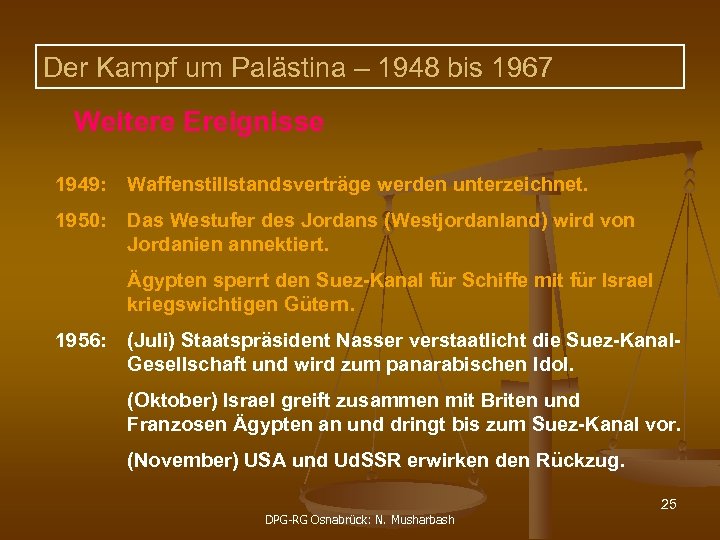 Der Kampf um Palästina – 1948 bis 1967

Weitere Ereignisse

1949: Waffenstillstandsverträge werden unterzeichnet.

1950: Das Westufer des Jordans (Westjordanland) wird von Jordanien annektiert.

Ägypten sperrt den Suez-Kanal für Schiffe mit für Israel kriegswichtigen Gütern.

1956: (Juli) Staatspräsident Nasser verstaatlicht die Suez-Kanal-Gesellschaft und wird zum panarabischen Idol.

(Oktober) Israel greift zusammen mit Briten und Franzosen Ägypten an und dringt bis zum Suez-Kanal vor.

(November) USA und UdSSR erwirken den Rückzug.

25

DPG-RG Osnabrück: N. Musharbash